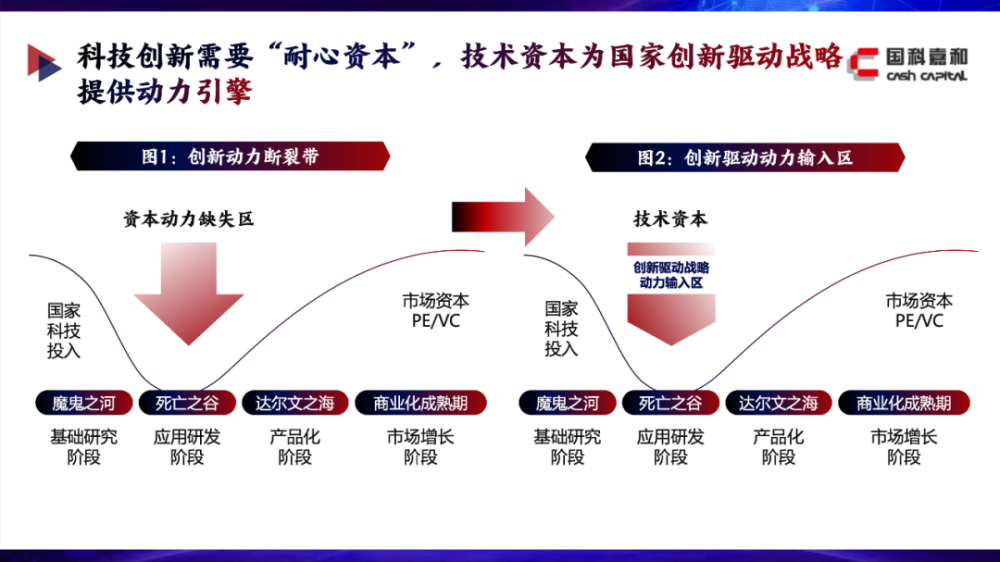 科技创新需要“耐心资本”，技术资本为国家创新驱动战略提供动力引擎

国科嘉和
CASH CAPITAL

图1：创新动力断裂带

资本动力缺失区

国家
科技
投入

市场资本
PE/VC

魔鬼之河 死亡之谷 达尔文之海 商业化成熟期

基础研究
阶段

应用研发
阶段

产品化
阶段

市场增长
阶段

图2：创新驱动动力输入区

技术资本

创新驱动战略
动力输入区

国家
科技
投入

市场资本
PE/VC

魔鬼之河 死亡之谷 达尔文之海 商业化成熟期

基础研究
阶段

应用研发
阶段

产品化
阶段

市场增长
阶段